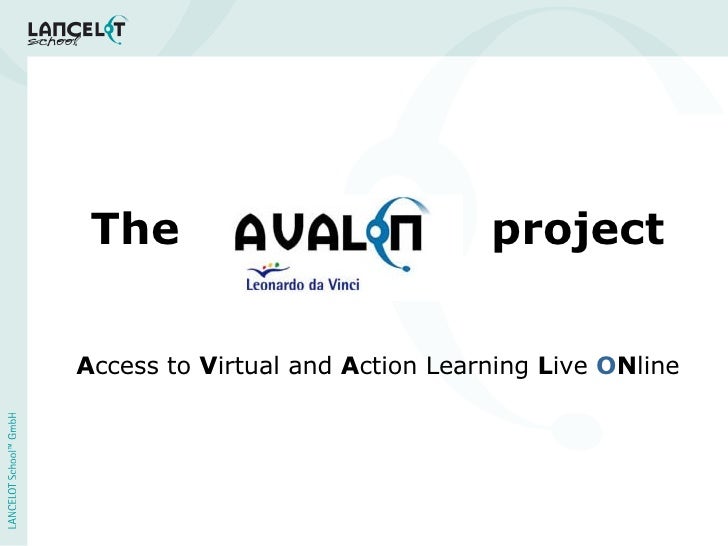 LANCELOT school

The AVALON project

Leonardo da Vinci

Access to Virtual and Action Learning Live ONline

LANCELOT School™ GmbH